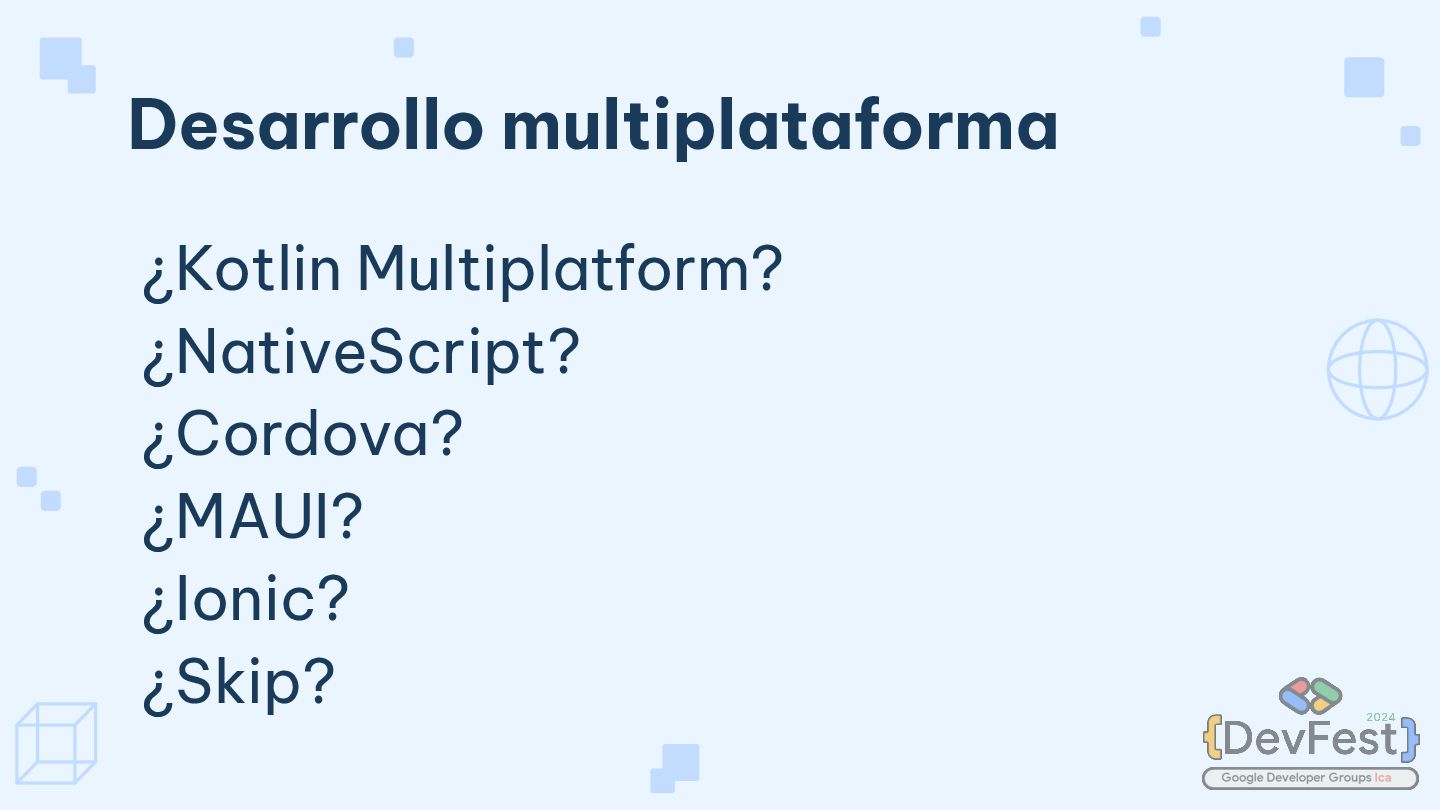 Desarrollo multiplataforma

¿Kotlin Multiplatform?
¿NativeScript?
¿Cordova?
¿MAUI?
¿Ionic?
¿Skip?

2024
{DevFest}
Google Developer Groups Ica